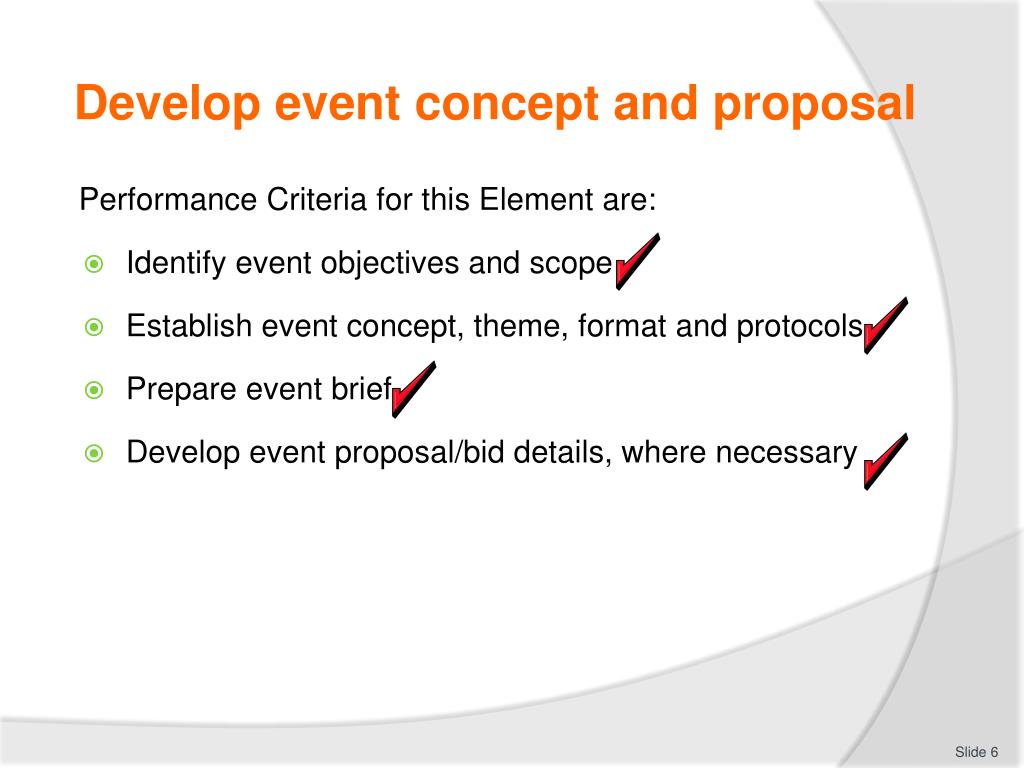 Develop event concept and proposal

Performance Criteria for this Element are:

Identify event objectives and scope

Establish event concept, theme, format and protocols

Prepare event brief

Develop event proposal/bid details, where necessary

Slide 6